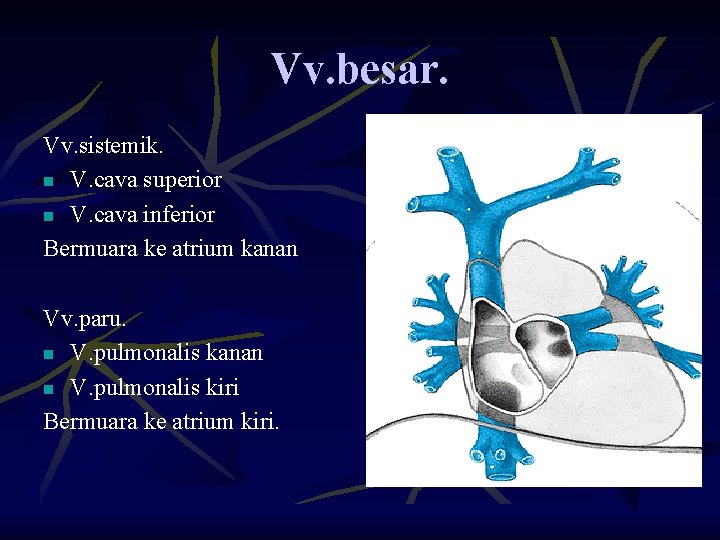 Vv.besar.

Vv.sistemik.
- V.cava superior
- V.cava inferior
Bermuara ke atrium kanan

Vv.paru.
- V.pulmonalis kanan
- V.pulmonalis kiri
Bermuara ke atrium kiri.